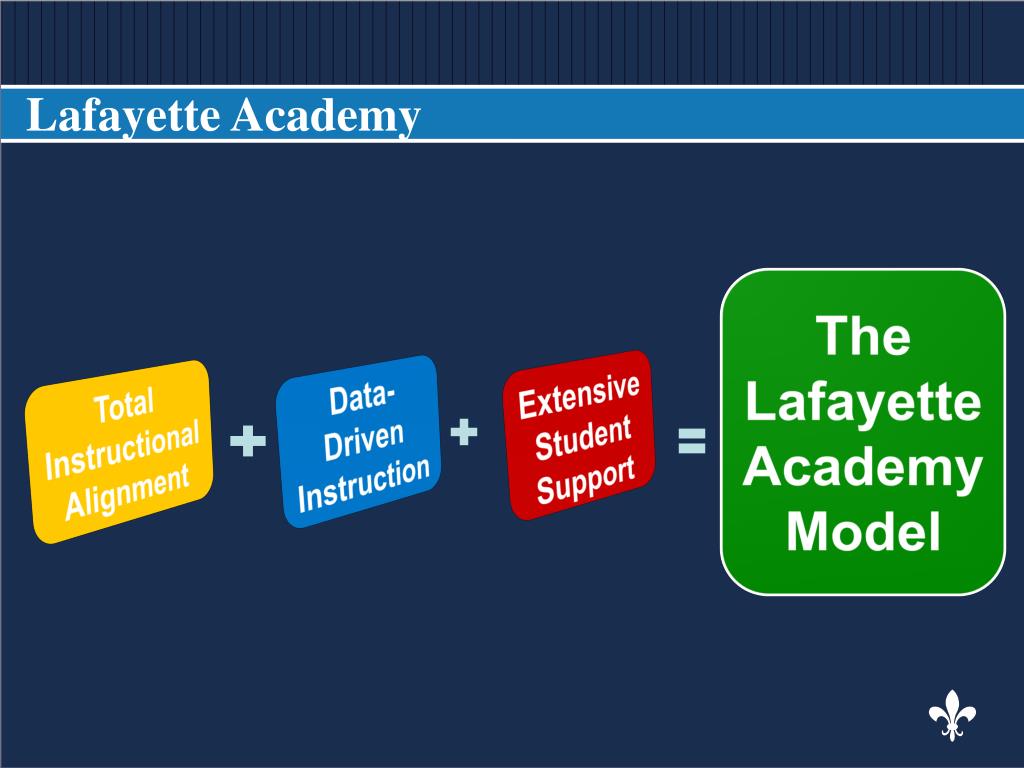 Lafayette Academy

Total Instructional Alignment + Data-Driven Instruction + Extensive Student Support = The Lafayette Academy Model